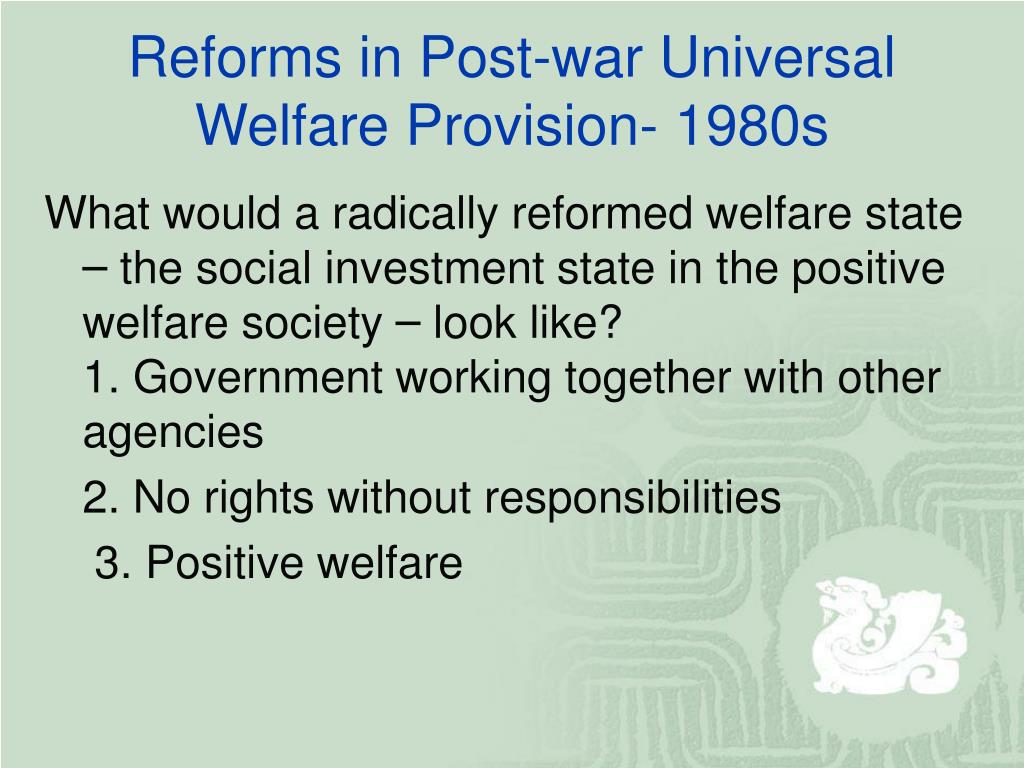 Reforms in Post-war Universal Welfare Provision- 1980s

What would a radically reformed welfare state – the social investment state in the positive welfare society – look like?
1. Government working together with other agencies

2. No rights without responsibilities

3. Positive welfare